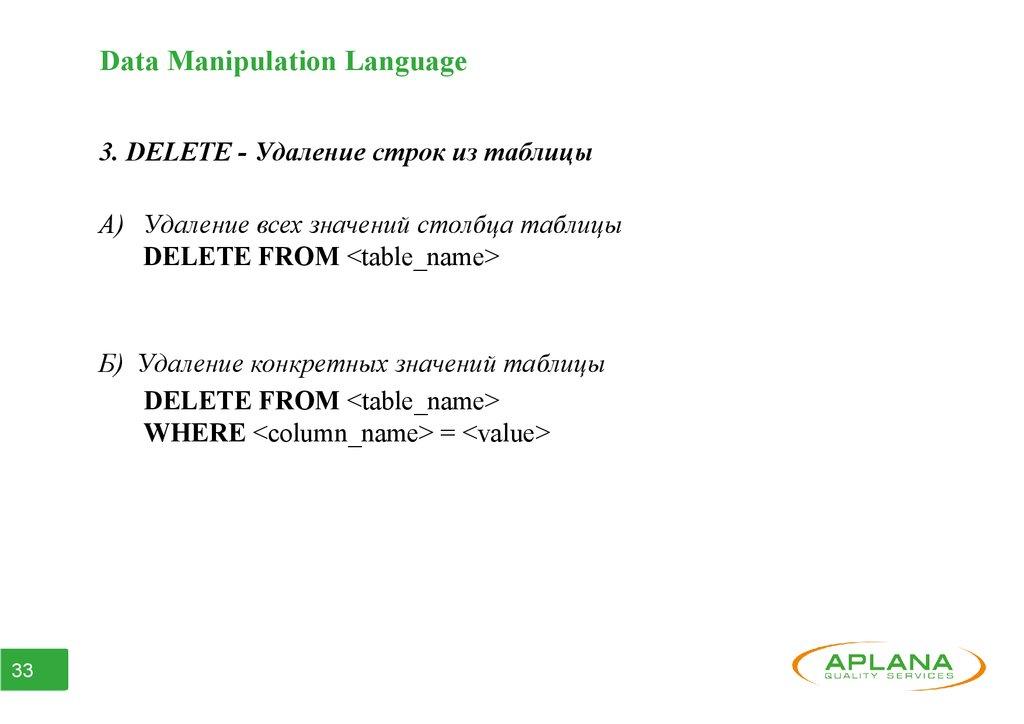 Data Manipulation Language

3. DELETE - Удаление строк из таблицы

А) Удаление всех значений столбца таблицы
DELETE FROM <table_name>

Б) Удаление конкретных значений таблицы
DELETE FROM <table_name>
WHERE <column_name> = <value>

33

APLANA
QUALITY SERVICES